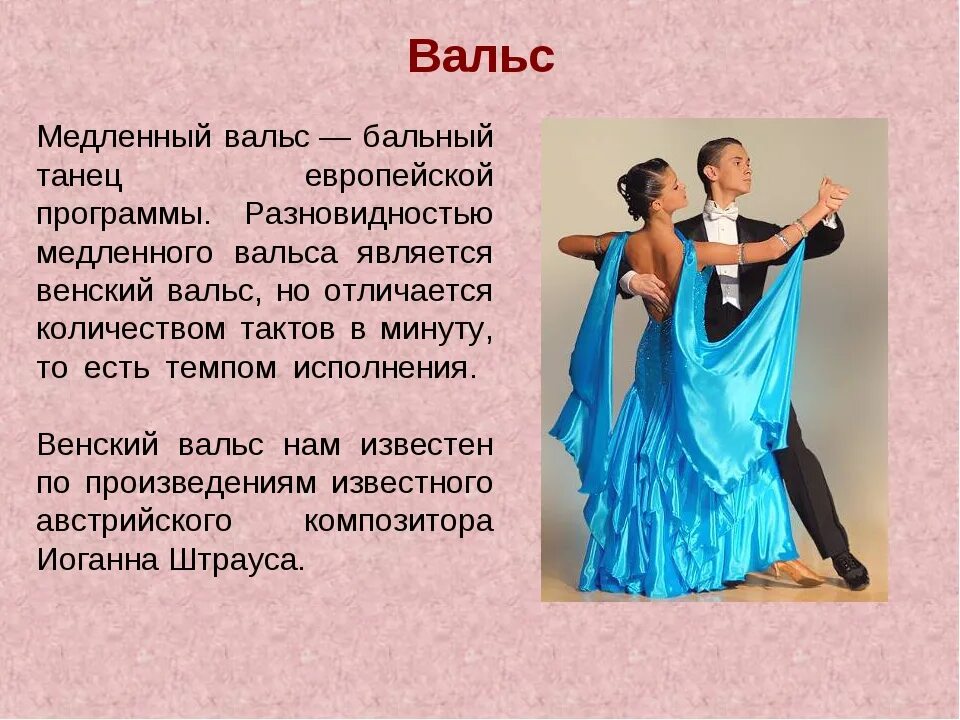 Вальс

Медленный вальс — бальный танец европейской программы. Разновидностью медленного вальса является венский вальс, но отличается количеством тактов в минуту, то есть темпом исполнения.

Венский вальс нам известен по произведениям известного австрийского композитора Иоганна Штрауса.